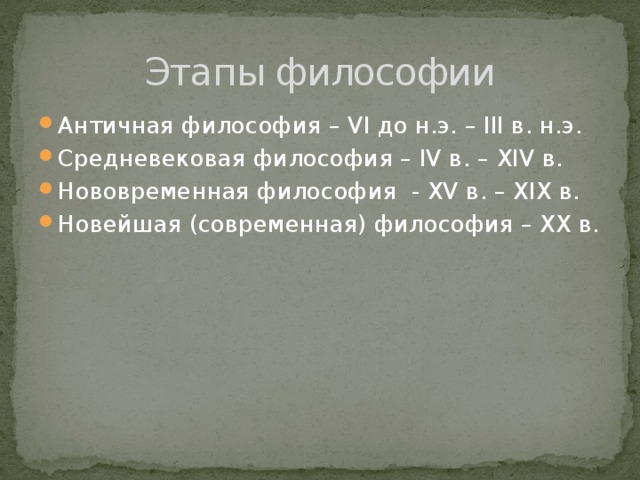 Этапы философии

Античная философия – VI до н.э. – III в. н.э.
Средневековая философия – IV в. – XIV в.
Нововременная философия - XV в. – XIX в.
Новейшая (современная) философия – XX в.